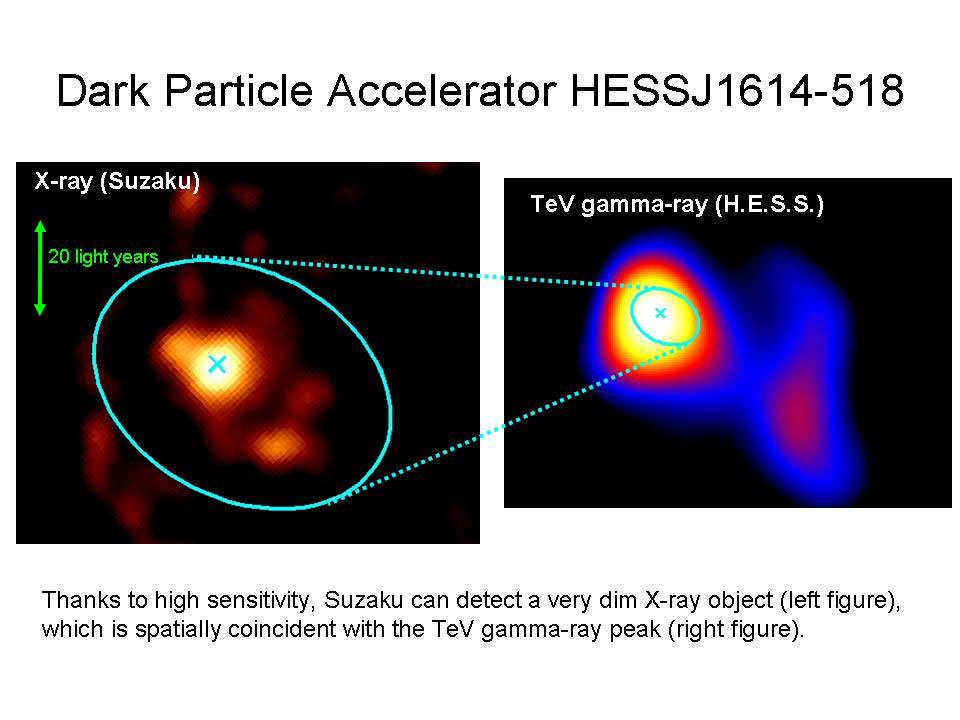 Dark Particle Accelerator HESSJ1614-518

X-ray (Suzaku)

20 light years

TeV gamma-ray (H.E.S.S.)

Thanks to high sensitivity, Suzaku can detect a very dim X-ray object (left figure), which is spatially coincident with the TeV gamma-ray peak (right figure).